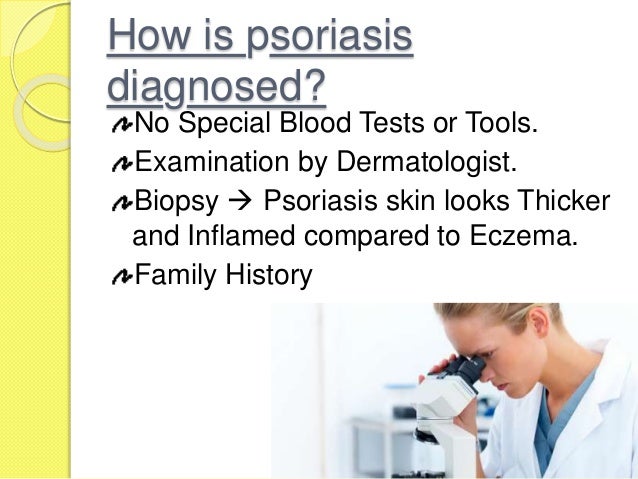 How is psoriasis diagnosed?

No Special Blood Tests or Tools.

Examination by Dermatologist.

Biopsy → Psoriasis skin looks Thicker and Inflamed compared to Eczema.

Family History